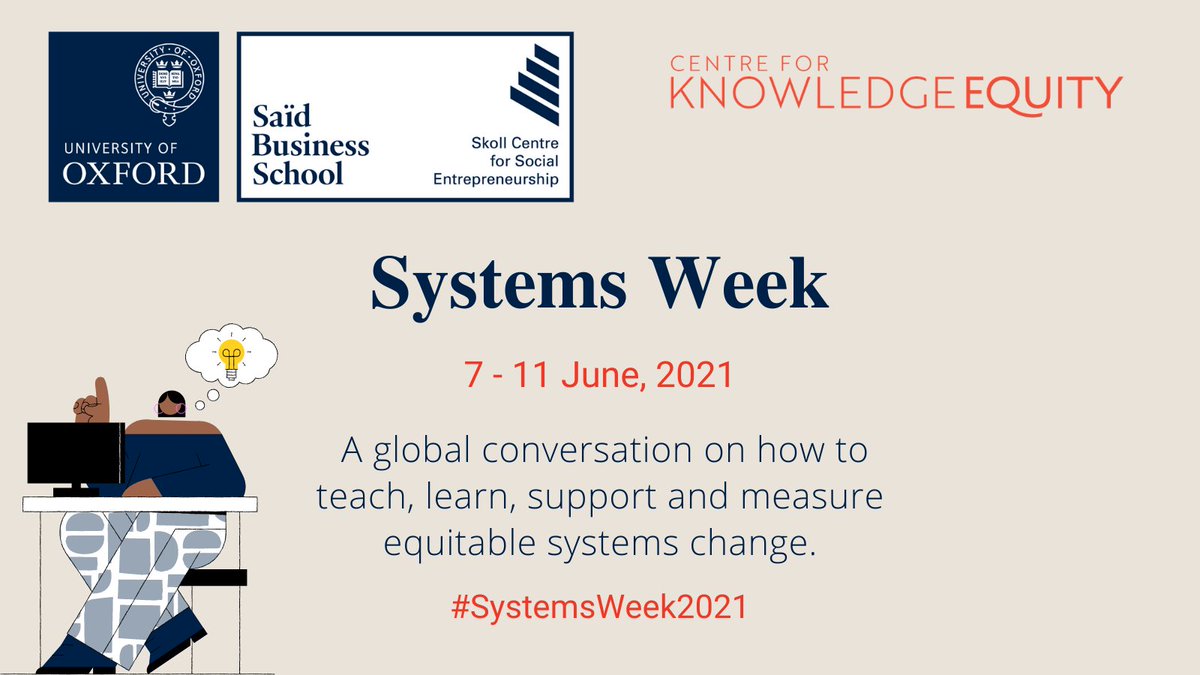 UNIVERSITY OF OXFORD

Saïd Business School

Skoll Centre for Social Entrepreneurship

CENTRE FOR KNOWLEDGE EQUITY

Systems Week

7 - 11 June, 2021

A global conversation on how to teach, learn, support and measure equitable systems change.

#SystemsWeek2021